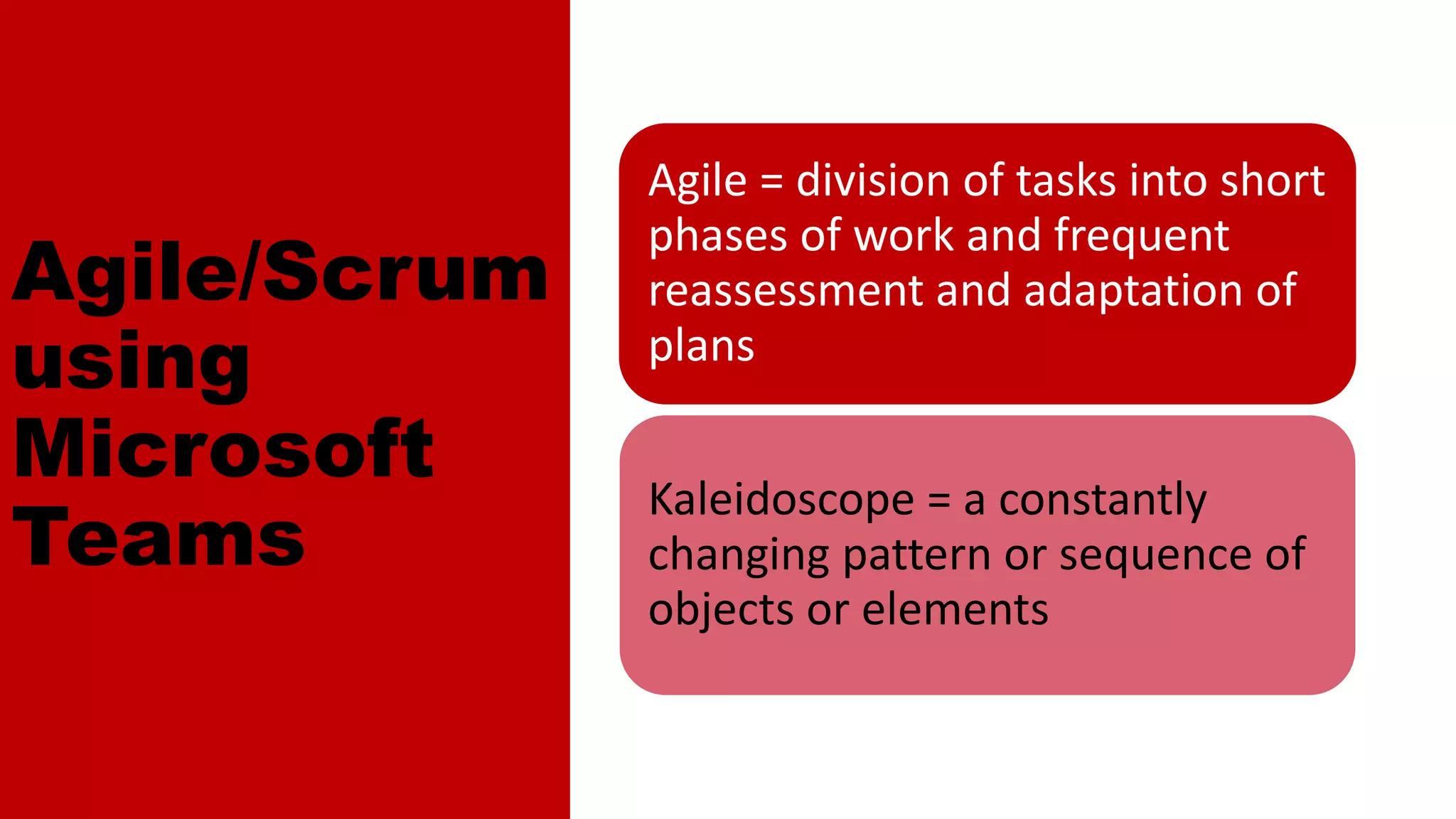 Agile/Scrum using Microsoft Teams

Agile = division of tasks into short phases of work and frequent reassessment and adaptation of plans

Kaleidoscope = a constantly changing pattern or sequence of objects or elements